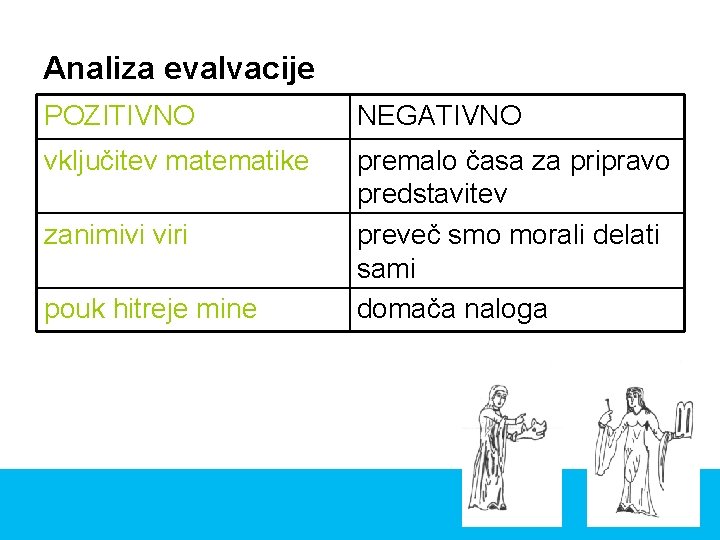 Analiza evalvacije

| POZITIVNO | NEGATIVNO |
|---|---|
| vključitev matematike | premalo časa za pripravo predstavitev |
| zanimivi viri | preveč smo morali delati sami |
| pouk hitreje mine | domača naloga |